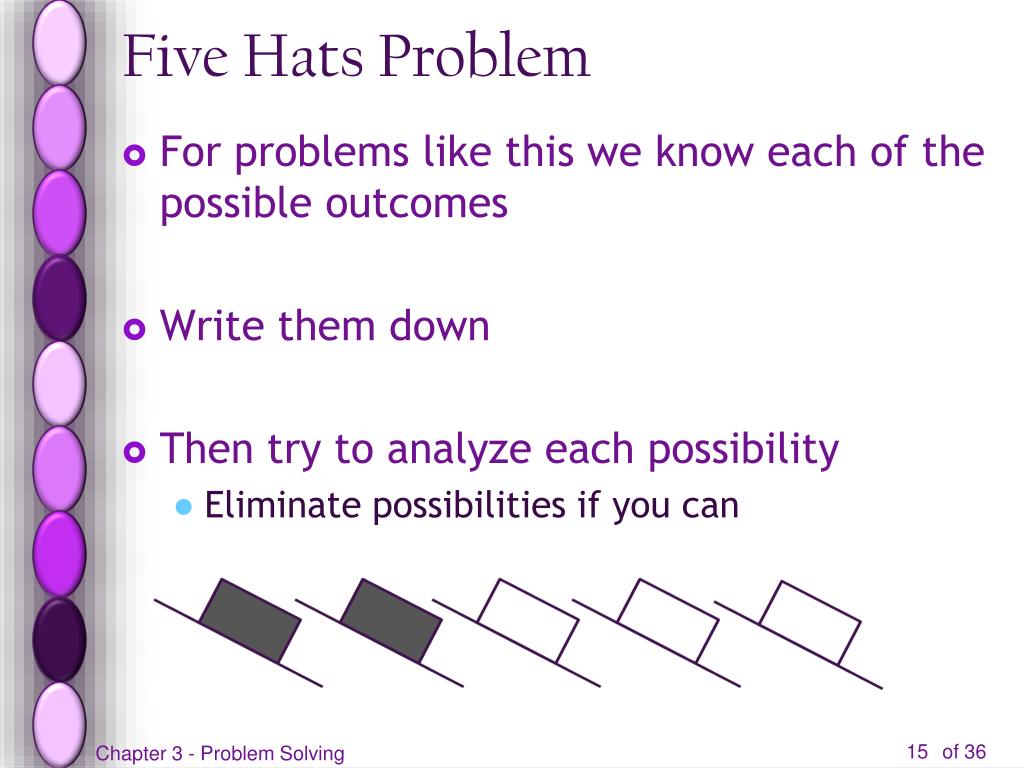 Five Hats Problem

For problems like this we know each of the possible outcomes

Write them down

Then try to analyze each possibility

Eliminate possibilities if you can

Chapter 3 - Problem Solving

15 of 36